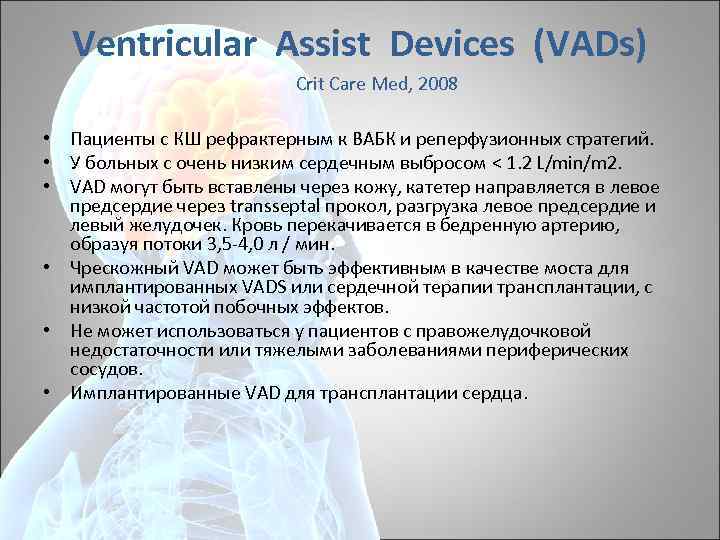 Ventricular Assist Devices (VADs)

Crit Care Med, 2008

• Пациенты с КШ рефрактерным к ВАБК и реперфузионных стратегий.
• У больных с очень низким сердечным выбросом < 1.2 L/min/m2.
• VAD могут быть вставлены через кожу, катетер направляется в левое предсердие через transseptal прокол, разгрузка левое предсердие и левый желудочек. Кровь перекачивается в бедренную артерию, образуя потоки 3,5-4,0 л / мин.
• Чрескожный VAD может быть эффективным в качестве моста для имплантированных VADS или сердечной терапии трансплантации, с низкой частотой побочных эффектов.
• Не может использоваться у пациентов с правожелудочковой недостаточности или тяжелыми заболеваниями периферических сосудов.
• Имплантированные VAD для трансплантации сердца.